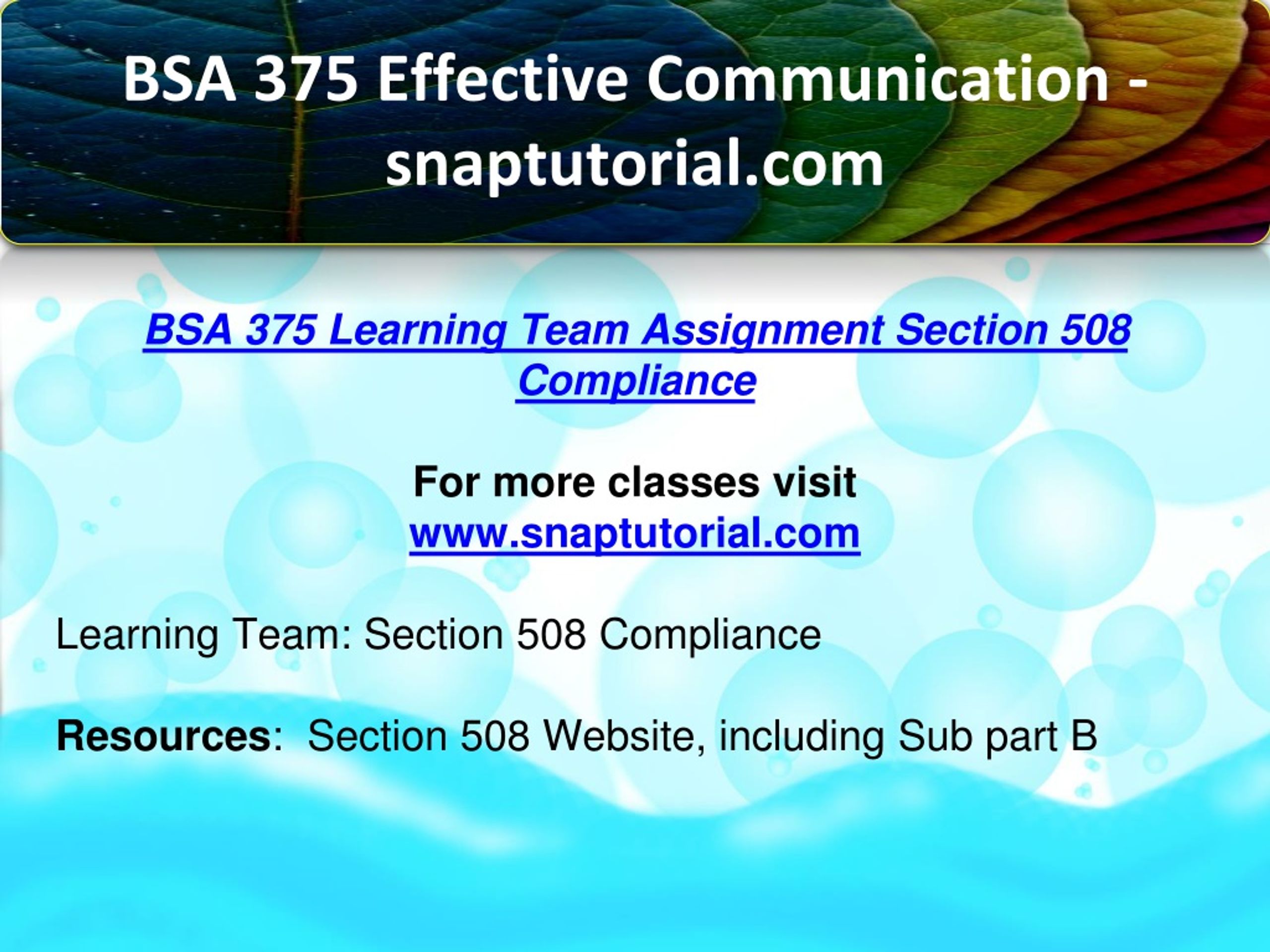 BSA 375 Effective Communication - snaptutorial.com

BSA 375 Learning Team Assignment Section 508 Compliance

For more classes visit
www.snaptutorial.com

Learning Team: Section 508 Compliance

Resources: Section 508 Website, including Sub part B